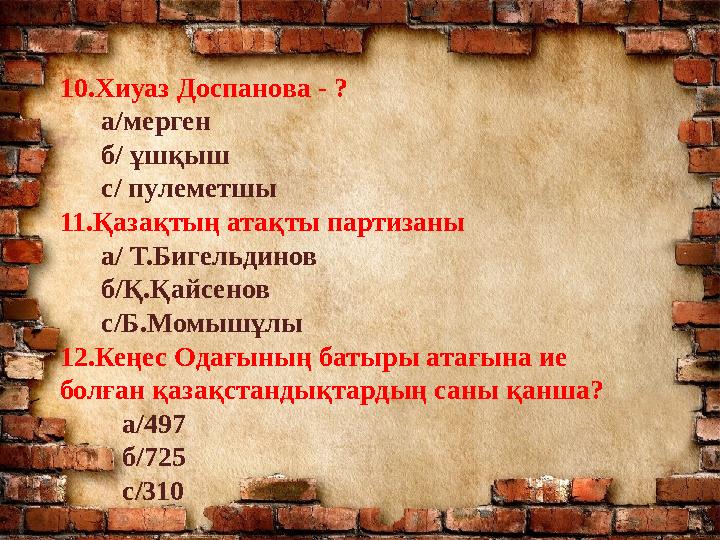 10.Хиуаз Доспанова - ?
а/мерген
б/ ұшқыш
с/ пулеметшы
11.Қазақтың атақты партизаны
а/ Т.Бигельдинов
б/Қ.Қайсенов
с/Б.Момышұлы
12.Кеңес Одағының батыры атағына ие болған қазақстандықтардың саны қанша?
а/497
б/725
с/310